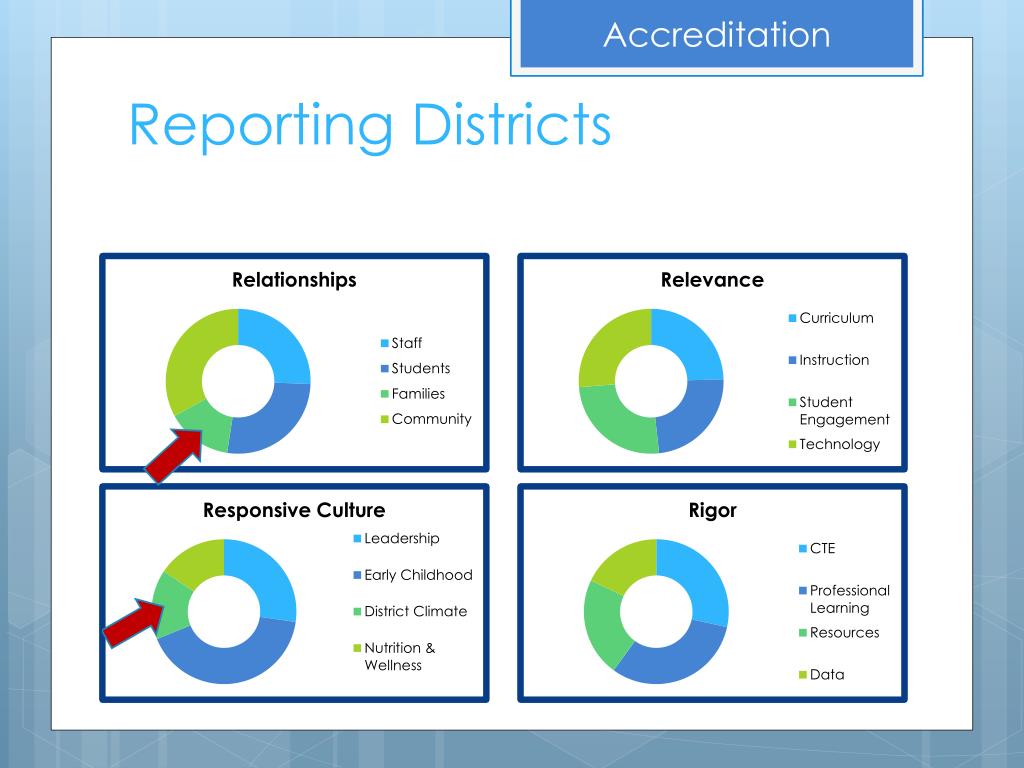 Accreditation

Reporting Districts

Relationships

Staff
Students
Families
Community

Relevance

Curriculum
Instruction
Student Engagement
Technology

Responsive Culture

Leadership
Early Childhood
District Climate
Nutrition & Wellness

Rigor

CTE
Professional Learning
Resources
Data